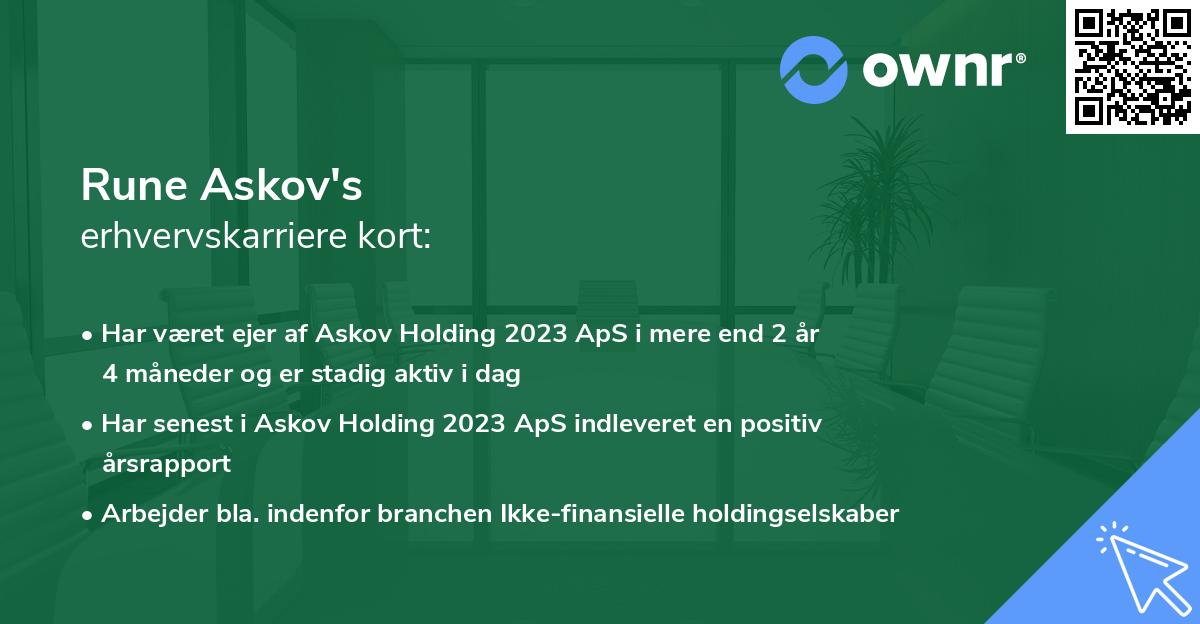 ownr®

Rune Askov's
erhvervskarriere kort:

• Har været ejer af Askov Holding 2023 ApS i mere end 2 år 4 måneder og er stadig aktiv i dag

• Har senest i Askov Holding 2023 ApS indleveret en positiv årsrapport

• Arbejder bla. indenfor branchen Ikke-finansielle holdingselskaber